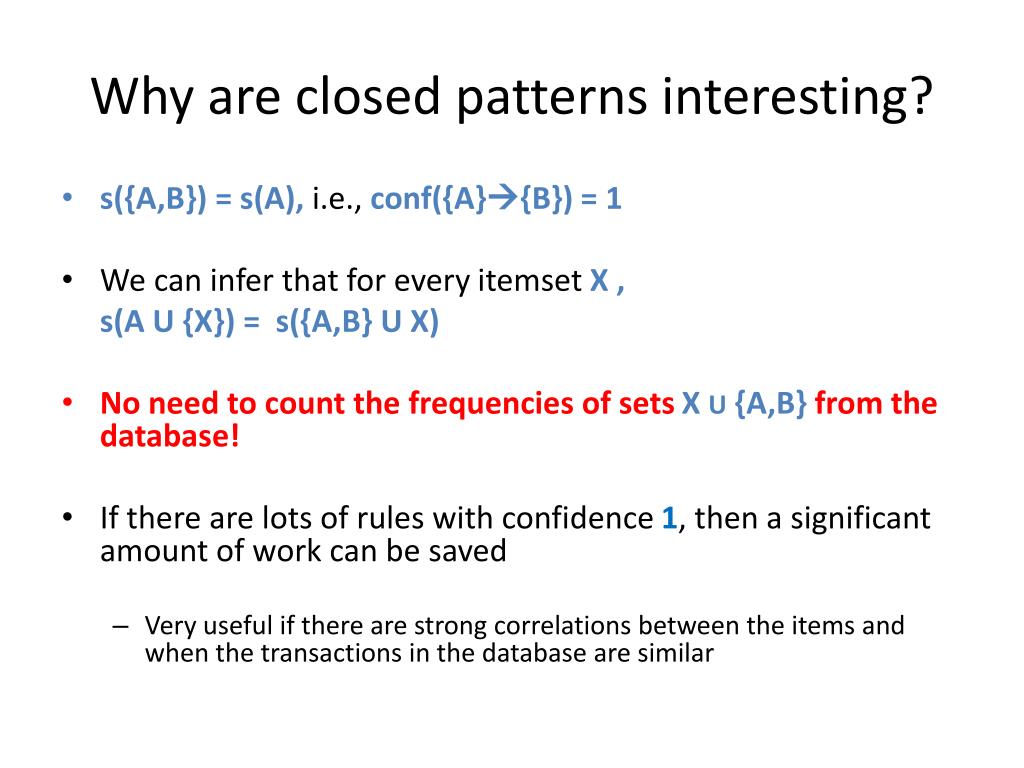 Why are closed patterns interesting?

• s({A,B}) = s(A), i.e., conf({A}→{B}) = 1

• We can infer that for every itemset X ,
s(A U {X}) = s({A,B} U X)

• No need to count the frequencies of sets X U {A,B} from the database!

• If there are lots of rules with confidence 1, then a significant amount of work can be saved

– Very useful if there are strong correlations between the items and when the transactions in the database are similar